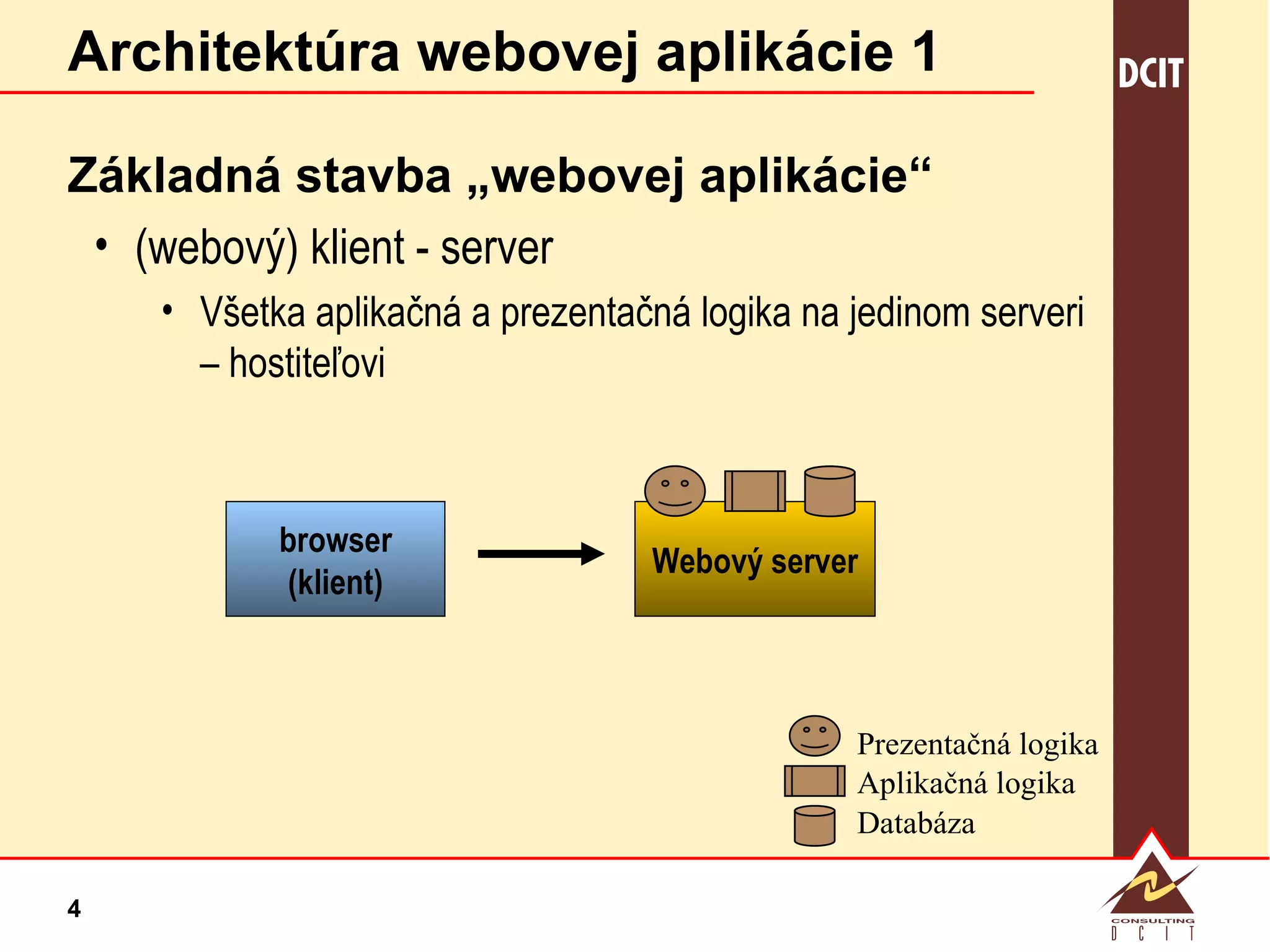 Architektúra webovej aplikácie 1

DCIT

Základná stavba „webovej aplikácie“

• (webový) klient - server

• Všetka aplikačná a prezentačná logika na jedinom serveri – hostiteľovi

browser (klient)

Webový server

Prezentačná logika
Aplikačná logika
Databáza

4

CONSULTING
D C I T